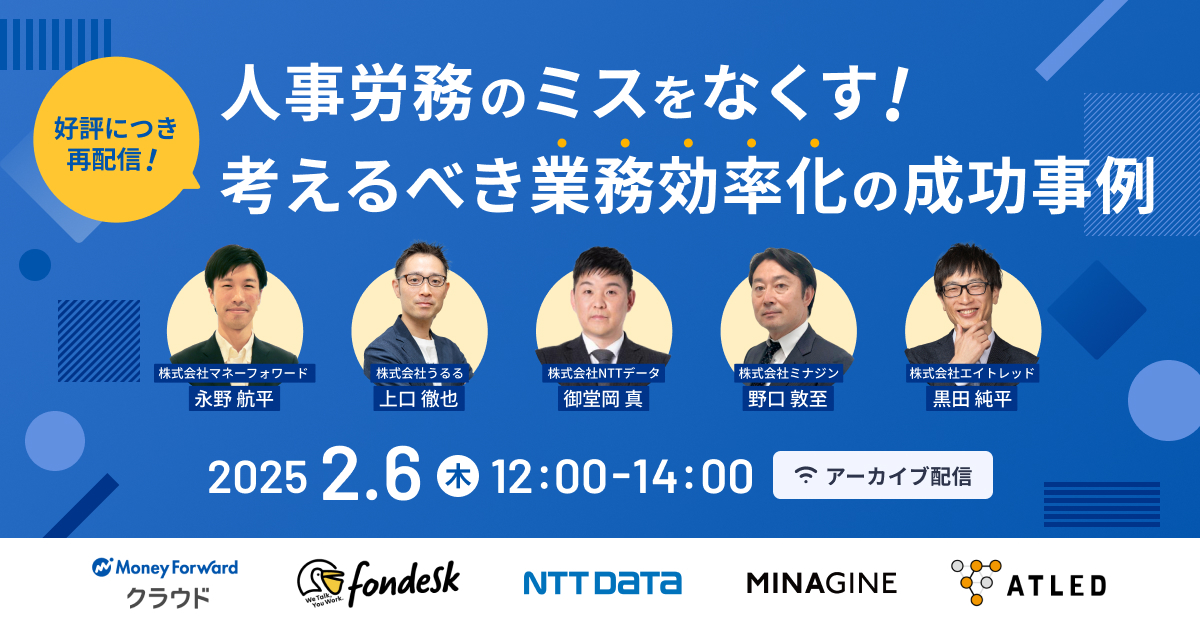 好評につき
再配信！

人事労務のミスをなくす！
考えるべき業務効率化の成功事例

株式会社マネーフォワード
永野 航平

株式会社うるる
上口 徹也

株式会社NTTデータ
御堂岡 真

株式会社ミナジン
野口 敦至

株式会社エイトレッド
黒田 純平

2025 2.6 木 12:00-14:00

アーカイブ配信

Money Forward
クラウド

We Talk, You Work.
fondesk

NTT DATA

MINAGINE

ATLED